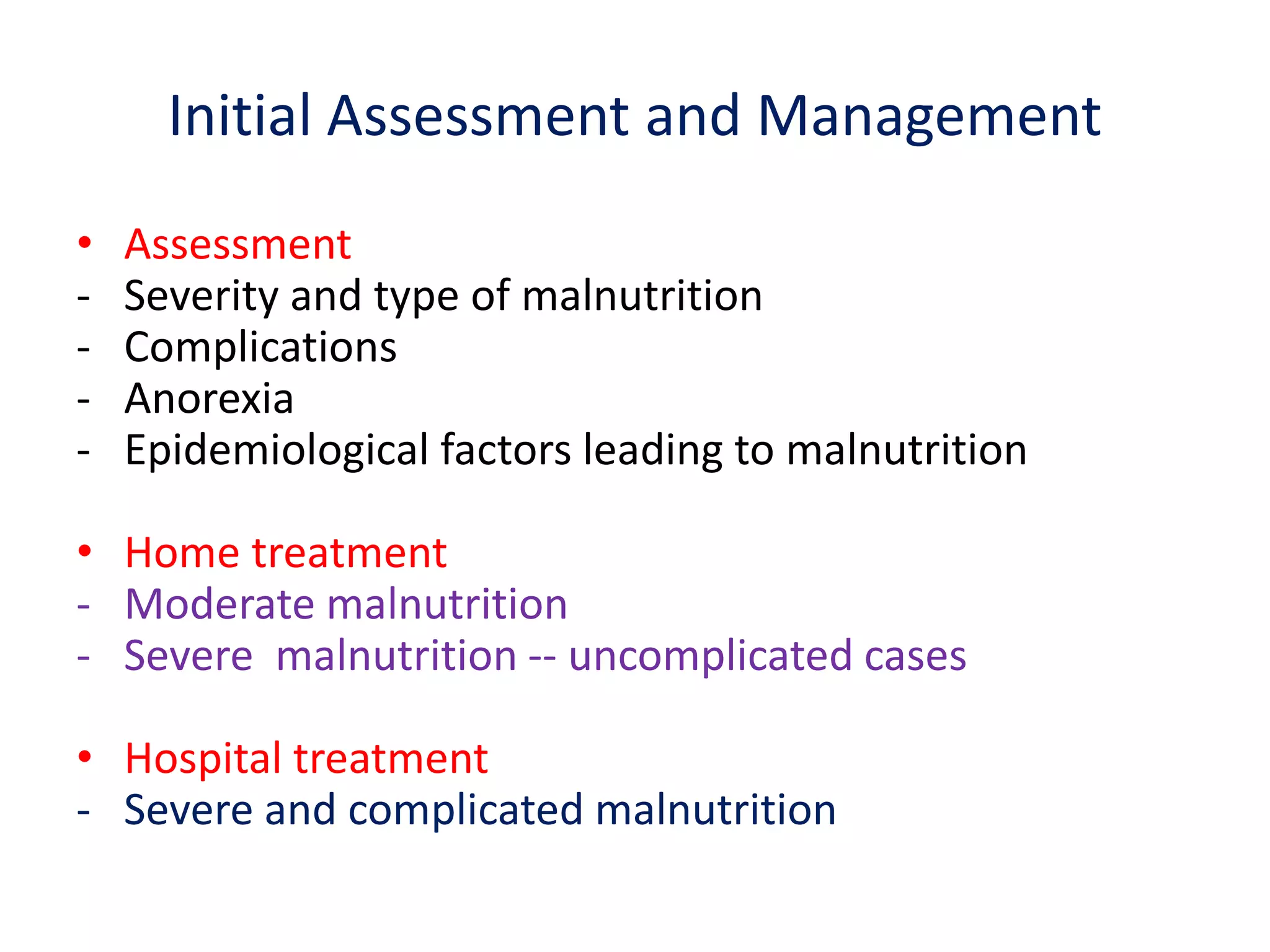 Initial Assessment and Management

• Assessment
- Severity and type of malnutrition
- Complications
- Anorexia
- Epidemiological factors leading to malnutrition

• Home treatment
- Moderate malnutrition
- Severe malnutrition -- uncomplicated cases

• Hospital treatment
- Severe and complicated malnutrition